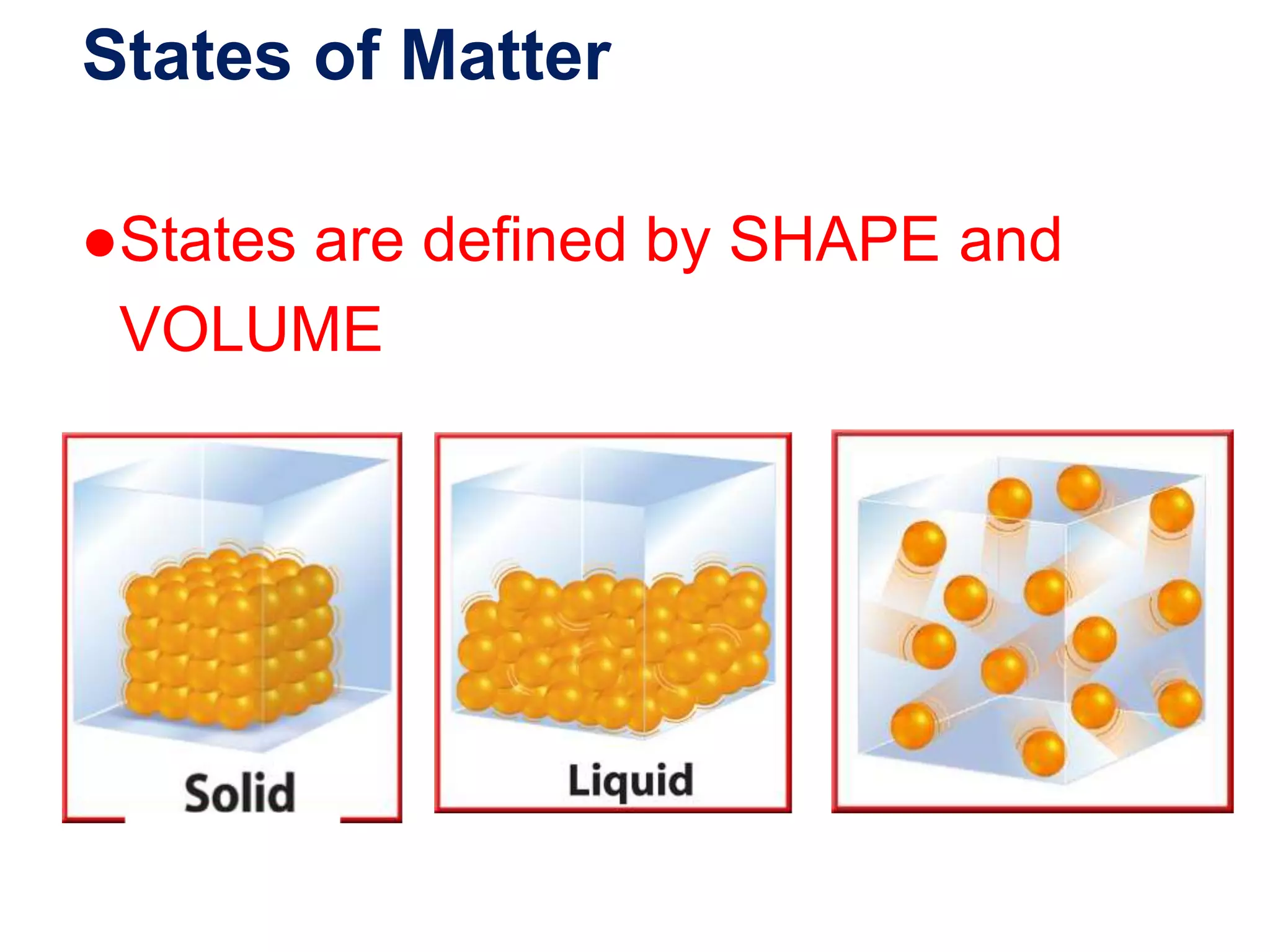 States of Matter

●States are defined by SHAPE and VOLUME

Solid

Liquid